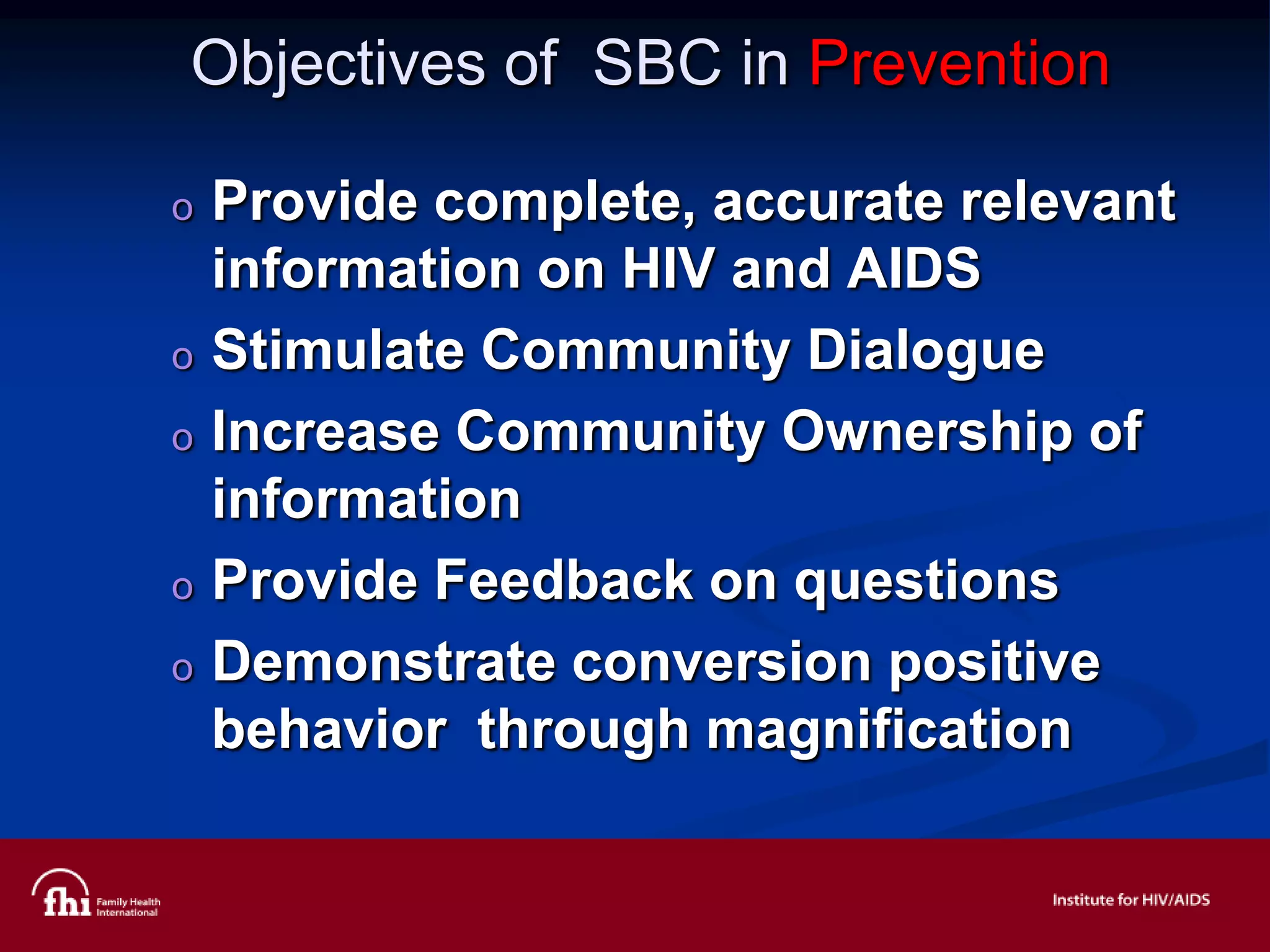 Objectives of SBC in Prevention

o Provide complete, accurate relevant information on HIV and AIDS

o Stimulate Community Dialogue

o Increase Community Ownership of information

o Provide Feedback on questions

o Demonstrate conversion positive behavior through magnification

fhi Family Health International

Institute for HIV/AIDS